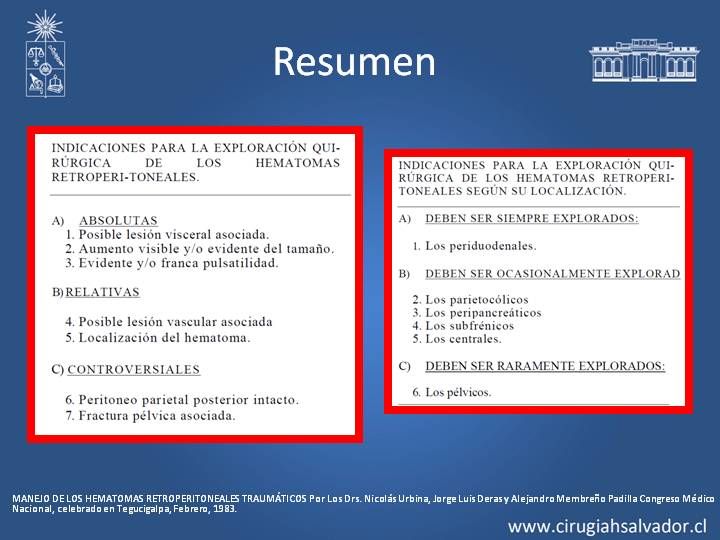 Resumen

INDICACIONES PARA LA EXPLORACIÓN QUIRÚRGICA DE LOS HEMATOMAS RETROPERI-TONEALES.

A) ABSOLUTAS
1. Posible lesión visceral asociada.
2. Aumento visible y/o evidente del tamaño.
3. Evidente y/o franca pulsatilidad.

B) RELATIVAS

4. Posible lesión vascular asociada
5. Localización del hematoma.

C) CONTROVERSIALES

6. Peritoneo parietal posterior intacto.
7. Fractura pélvica asociada.

INDICACIONES PARA LA EXPLORACIÓN QUIRÚRGICA DE LOS HEMATOMAS RETROPERITONEALES SEGÚN SU LOCALIZACIÓN.

A) DEBEN SER SIEMPRE EXPLORADOS:

1. Los periduodenales.

B) DEBEN SER OCASIONALMENTE EXPLORAD

2. Los parietocólicos
3. Los peripancreáticos
4. Los subfrénicos
5. Los centrales.

C) DEBEN SER RARAMENTE EXPLORADOS:

6. Los pélvicos.

MANEJO DE LOS HEMATOMAS RETROPERITONEALES TRAUMÁTICOS Por Los Drs. Nicolás Urbina, Jorge Luis Deras y Alejandro Membreño Padilla Congreso Médico Nacional, celebrado en Tegucigalpa, Febrero, 1983.

www.cirugiahsalvador.cl